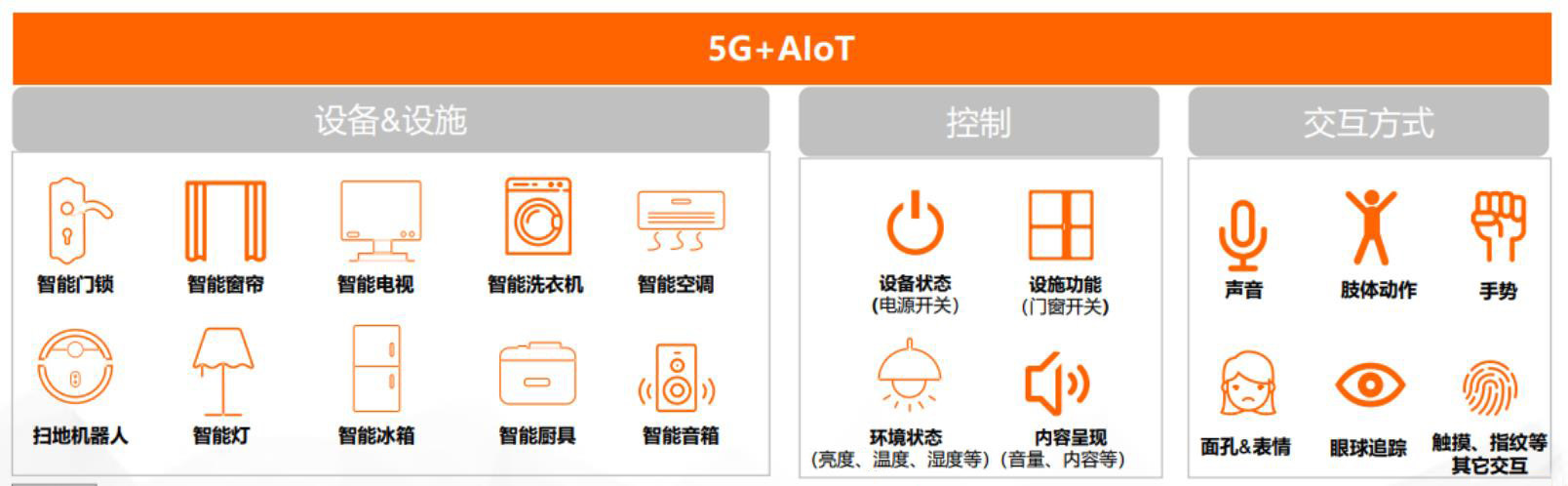 5G+AIoT

设备&设施

智能门锁
智能窗帘
智能电视
智能洗衣机
智能空调

扫地机器人
智能灯
智能冰箱
智能厨具
智能音箱

控制

设备状态
(电源开关)
设施功能
(门窗开关)

环境状态
(亮度、温度、湿度等)
内容呈现
(音量、内容等)

交互方式

声音
肢体动作
手势

面孔&表情
眼球追踪
触摸、指纹等其它交互